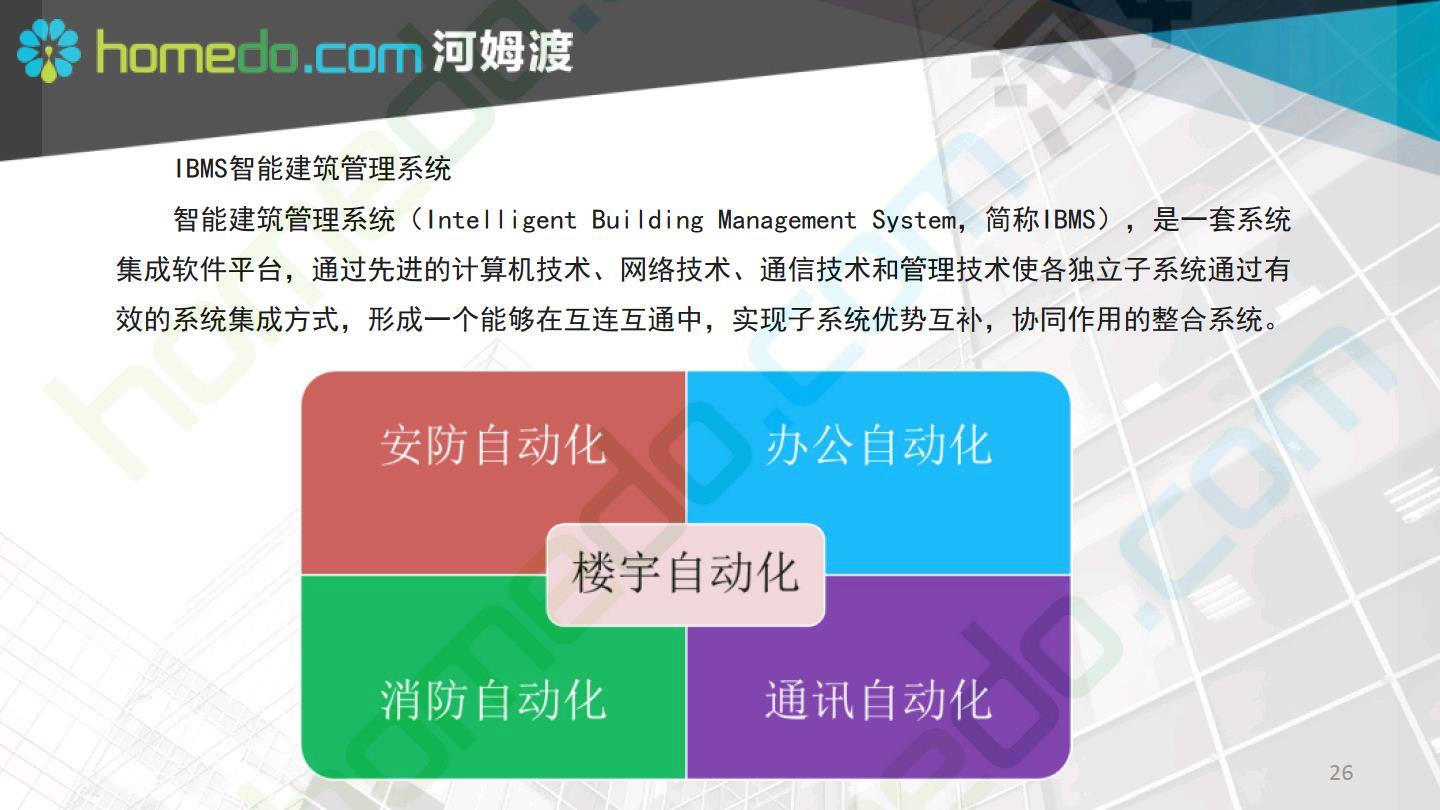 homedo.com 河姆渡

IBMS智能建筑管理系统

智能建筑管理系统（Intelligent Building Management System，简称IBMS），是一套系统集成软件平台，通过先进的计算机技术、网络技术、通信技术和管理技术使各独立子系统通过有效的系统集成方式，形成一个能够在互连互通中，实现子系统优势互补，协同作用的整合系统。

安防自动化

办公自动化

楼宇自动化

消防自动化

通讯自动化

26